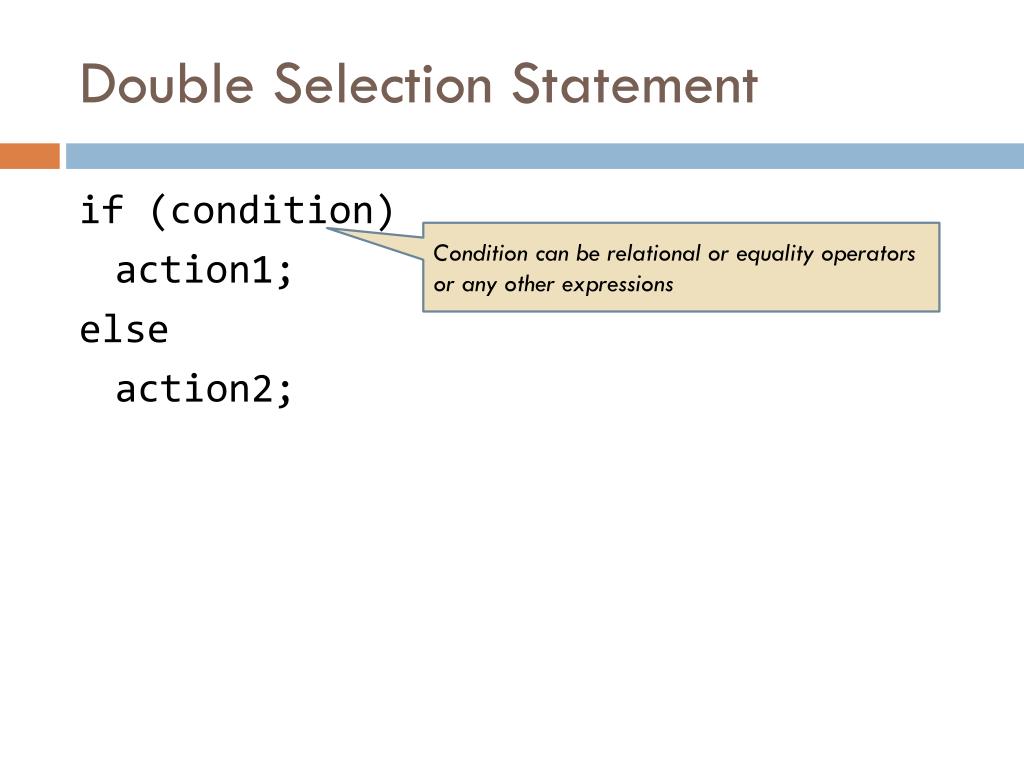 Double Selection Statement

if (condition)
  action1;
else
  action2;

Condition can be relational or equality operators or any other expressions